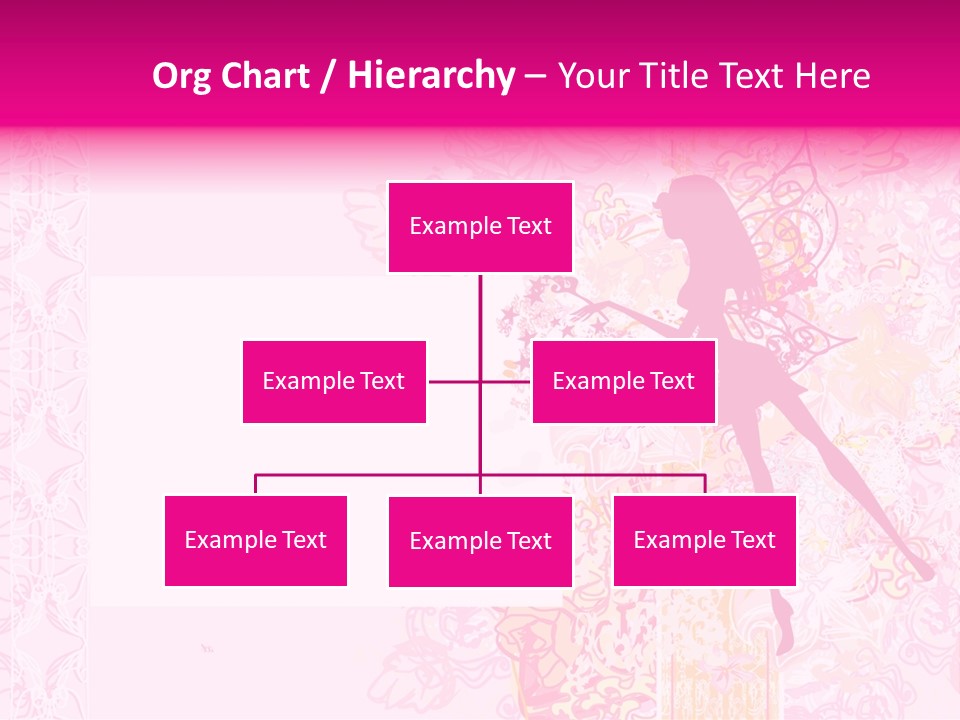 Org Chart / Hierarchy – Your Title Text Here

Example Text

Example Text

Example Text

Example Text

Example Text

Example Text